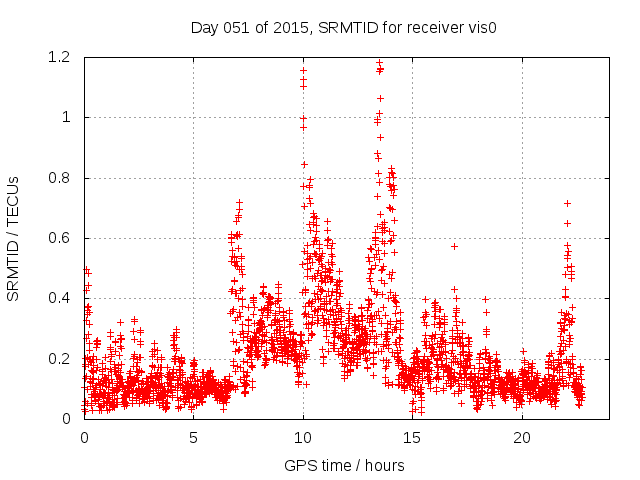 Day 051 of 2015, SRMTID for receiver vis0

SRMTID / TECUs

1.2
1
0.8
0.6
0.4
0.2
0

0
5
10
15
20

GPS time / hours